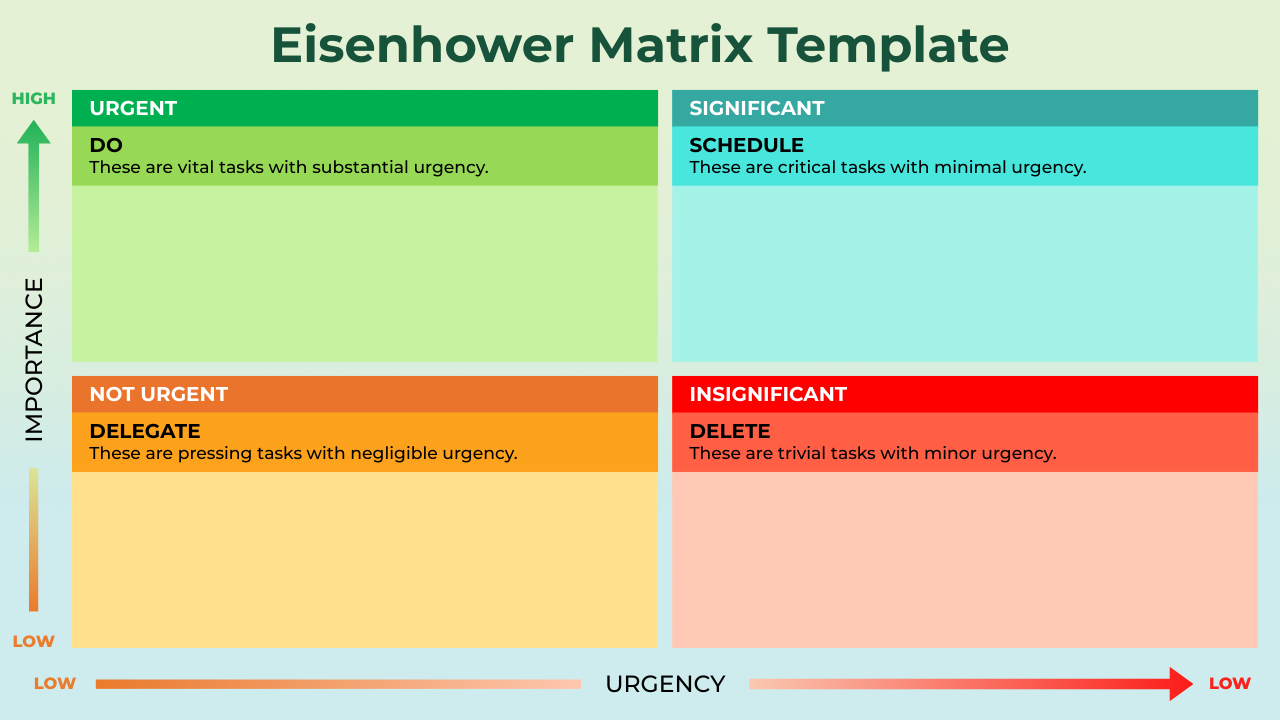 Eisenhower Matrix Template

HIGH

IMPORTANCE

LOW

URGENT

DO
These are vital tasks with substantial urgency.

SIGNIFICANT

SCHEDULE
These are critical tasks with minimal urgency.

NOT URGENT

DELEGATE
These are pressing tasks with negligible urgency.

INSIGNIFICANT

DELETE
These are trivial tasks with minor urgency.

LOW

URGENCY

LOW